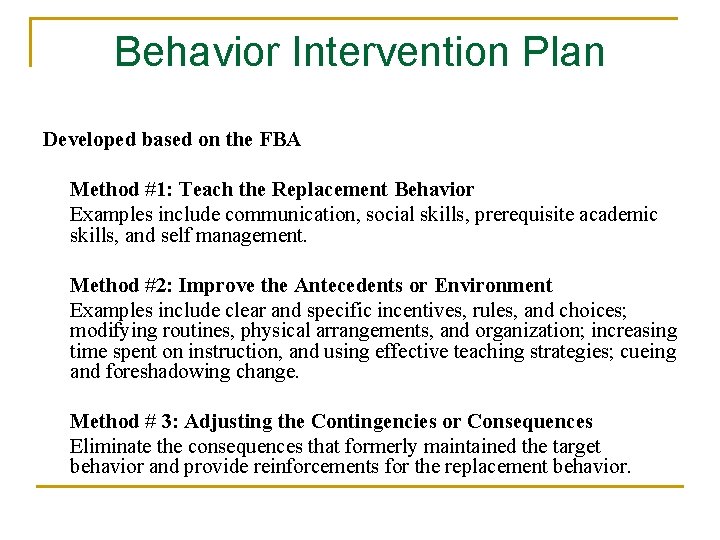 Behavior Intervention Plan

Developed based on the FBA

Method #1: Teach the Replacement Behavior
Examples include communication, social skills, prerequisite academic skills, and self management.

Method #2: Improve the Antecedents or Environment
Examples include clear and specific incentives, rules, and choices; modifying routines, physical arrangements, and organization; increasing time spent on instruction, and using effective teaching strategies; cueing and foreshadowing change.

Method # 3: Adjusting the Contingencies or Consequences
Eliminate the consequences that formerly maintained the target behavior and provide reinforcements for the replacement behavior.